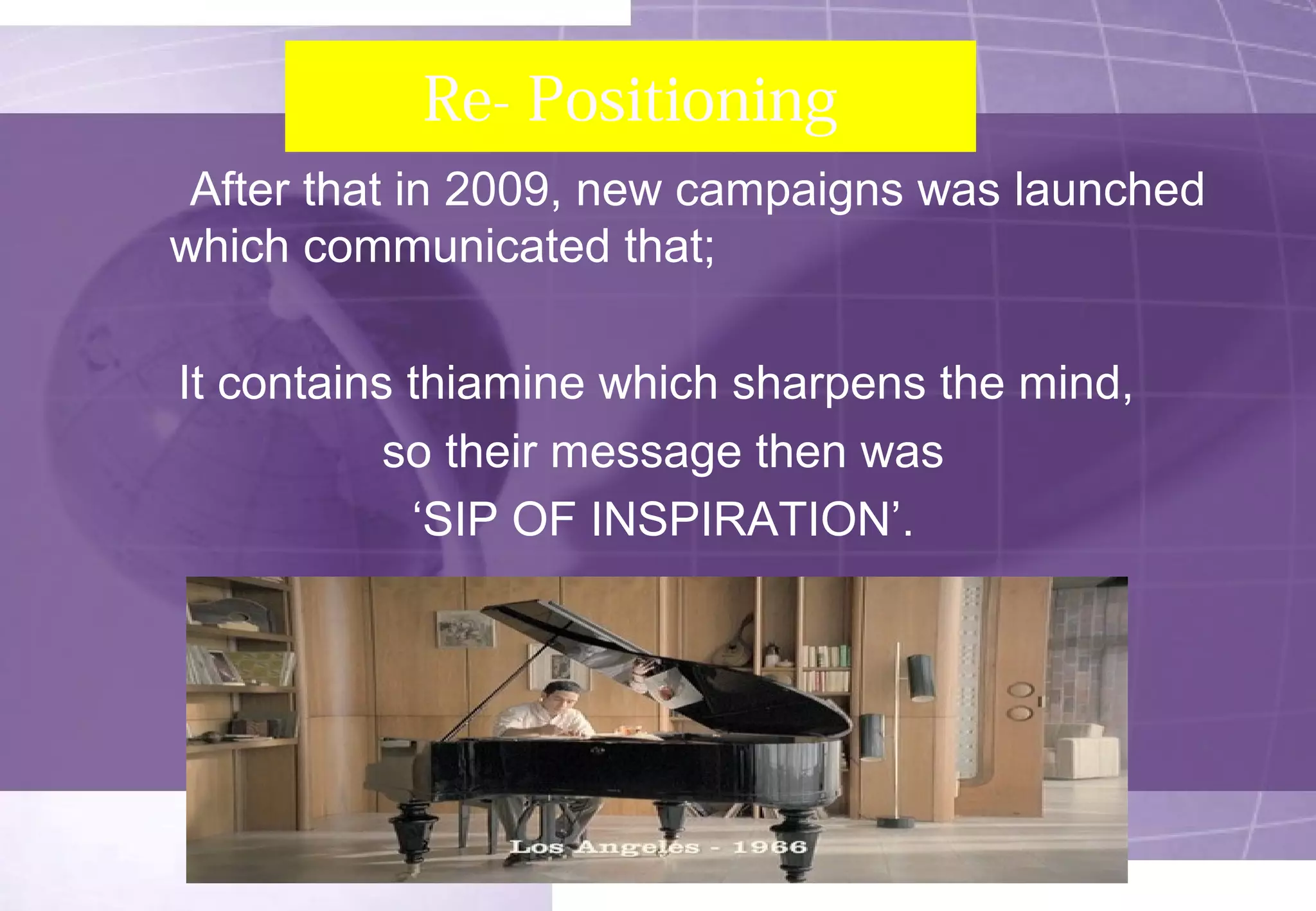 Re- Positioning

After that in 2009, new campaigns was launched which communicated that;

It contains thiamine which sharpens the mind, so their message then was ‘SIP OF INSPIRATION’.

Los Angeles - 1966